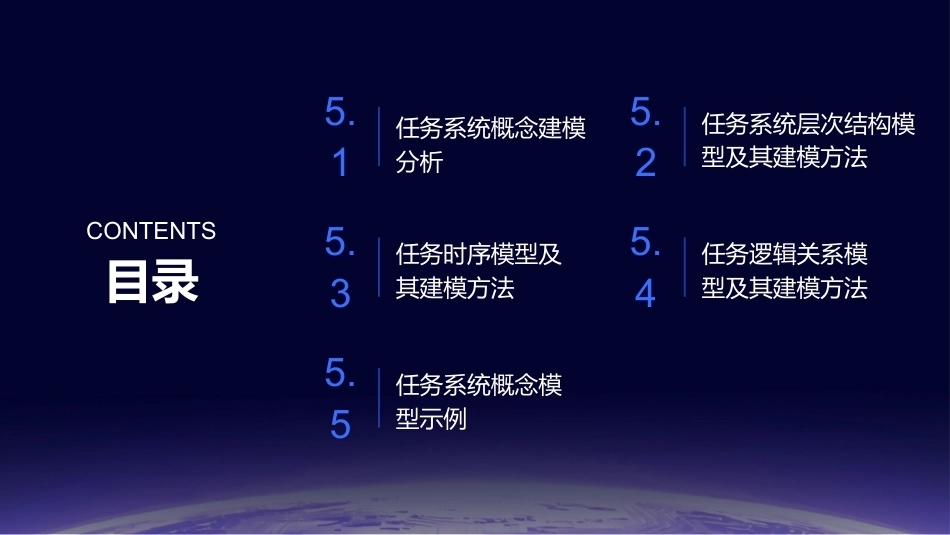 CONTENTS
目录

5.1 任务系统概念建模分析

5.2 任务系统层次结构模型及其建模方法

5.3 任务时序模型及其建模方法

5.4 任务逻辑关系模型及其建模方法

5.5 任务系统概念模型示例